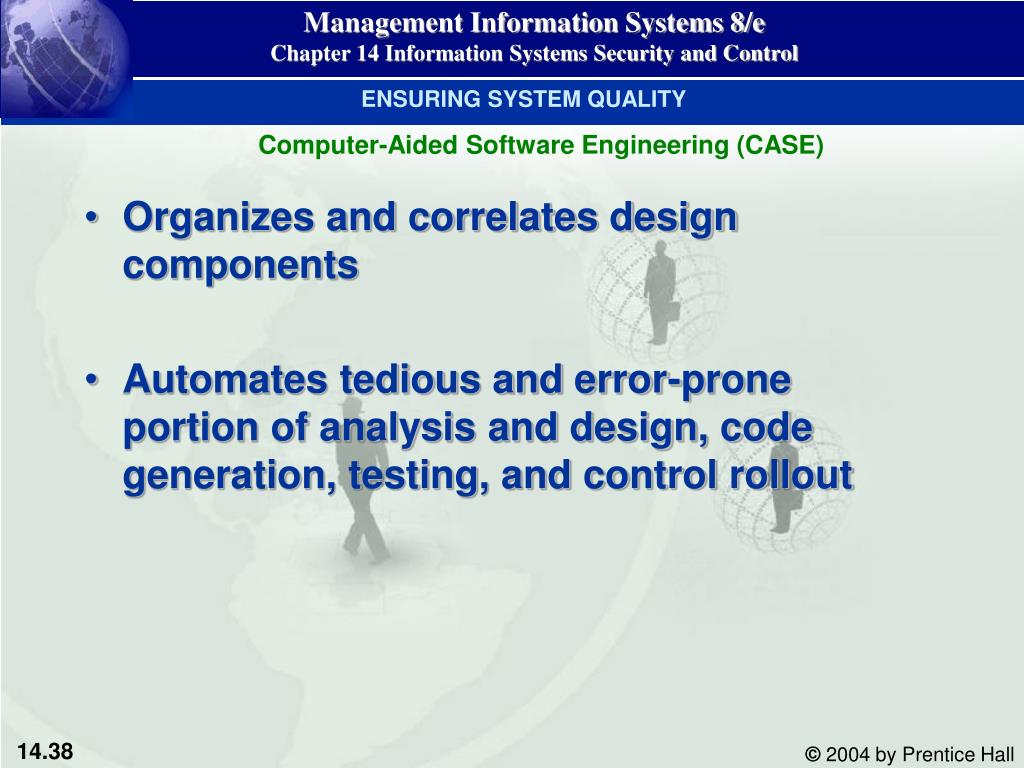 Management Information Systems 8/e
Chapter 14 Information Systems Security and Control

ENSURING SYSTEM QUALITY

Computer-Aided Software Engineering (CASE)

• Organizes and correlates design components

• Automates tedious and error-prone portion of analysis and design, code generation, testing, and control rollout

14.38

© 2004 by Prentice Hall